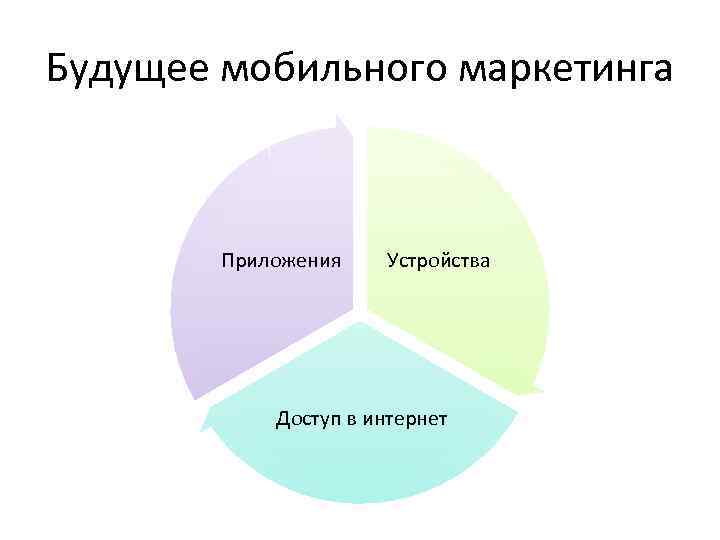 Будущее мобильного маркетинга

Приложения

Устройства

Доступ в интернет